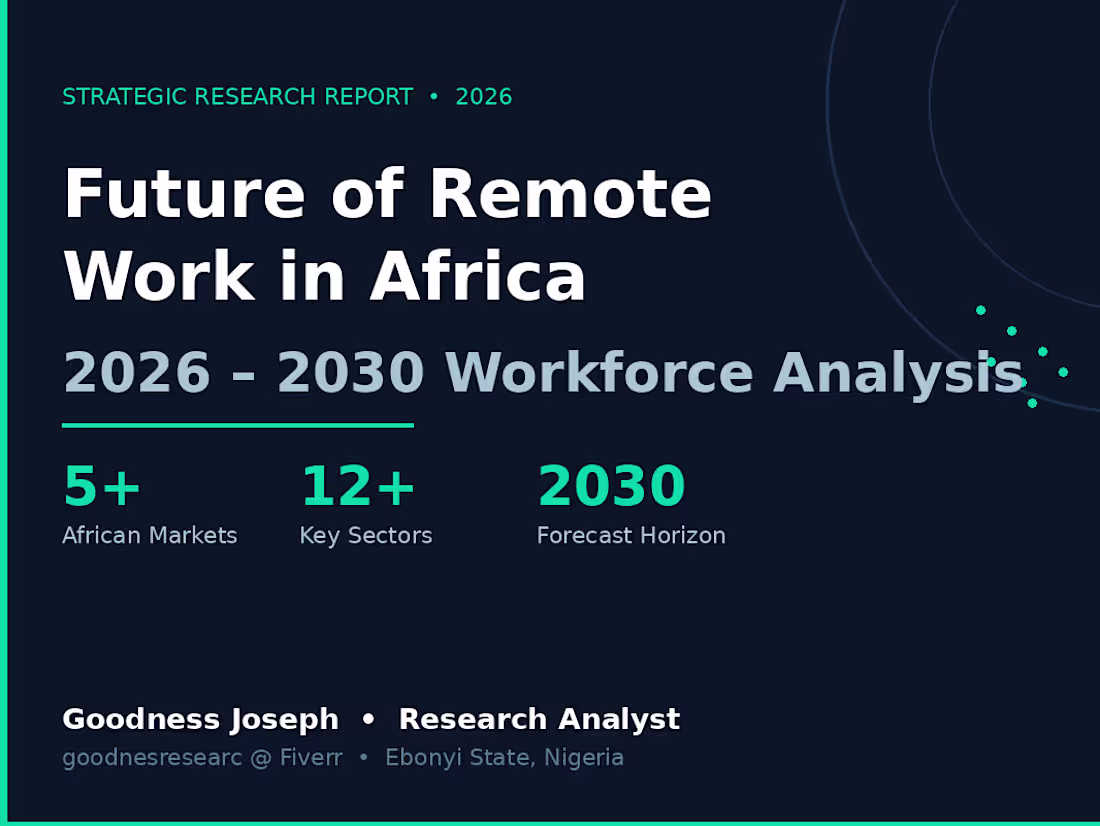 STRATEGIC RESEARCH REPORT • 2026

Future of Remote Work in Africa

2026 – 2030 Workforce Analysis

5+
African Markets

12+
Key Sectors

2030
Forecast Horizon

Goodness Joseph • Research Analyst
goodnesresearc @ Fiverr • Ebonyi State, Nigeria